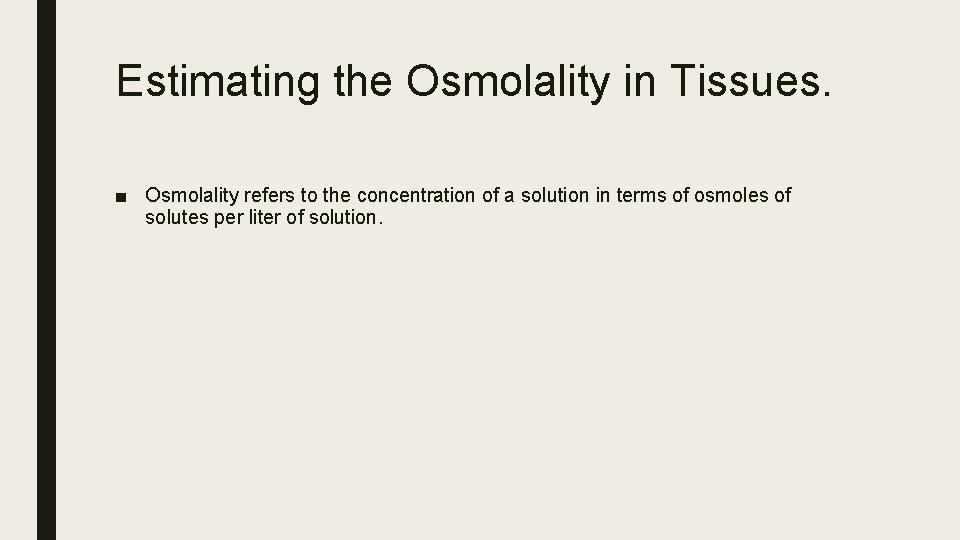 Estimating the Osmolality in Tissues.

■ Osmolality refers to the concentration of a solution in terms of osmoles of solutes per liter of solution.